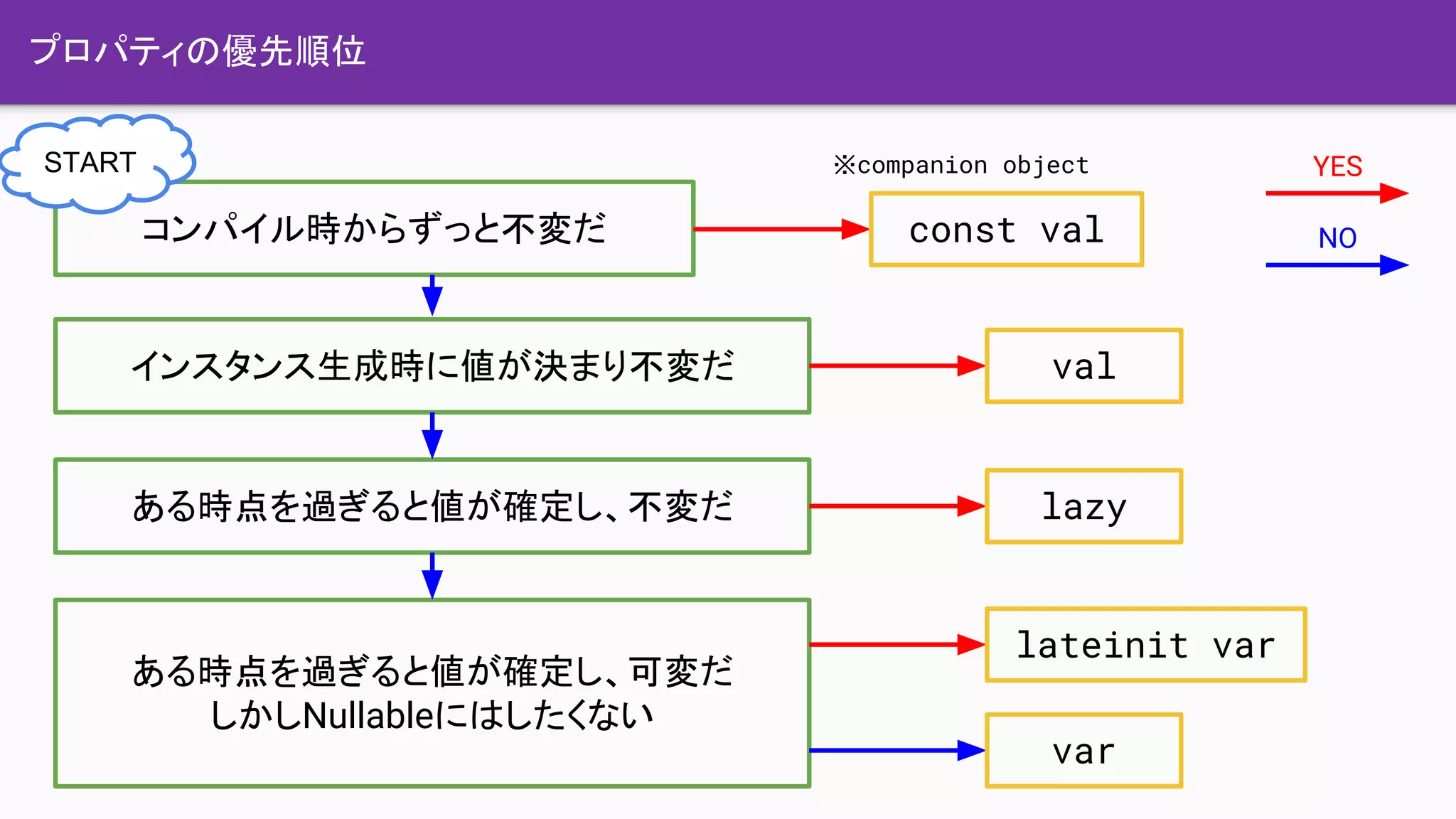 プロパティの優先順位

START

※companion object

YES

NO

コンパイル時からずっと不変だ

const val

インスタンス生成時に値が決まり不変だ

val

ある時点を過ぎると値が確定し、不変だ

lazy

ある時点を過ぎると値が確定し、可変だ
しかしNullableにはしたくない

lateinit var

var